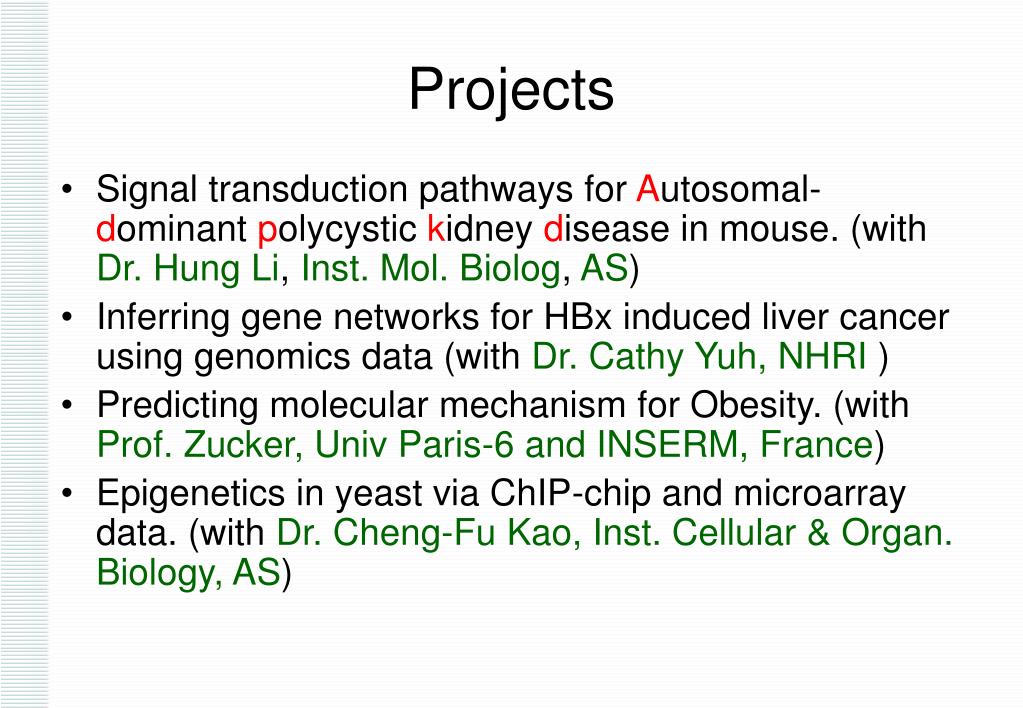 Projects

• Signal transduction pathways for Autosomal-dominant polycystic kidney disease in mouse. (with Dr. Hung Li, Inst. Mol. Biolog, AS)
• Inferring gene networks for HBx induced liver cancer using genomics data (with Dr. Cathy Yuh, NHRI )
• Predicting molecular mechanism for Obesity. (with Prof. Zucker, Univ Paris-6 and INSERM, France)
• Epigenetics in yeast via ChIP-chip and microarray data. (with Dr. Cheng-Fu Kao, Inst. Cellular & Organ. Biology, AS)